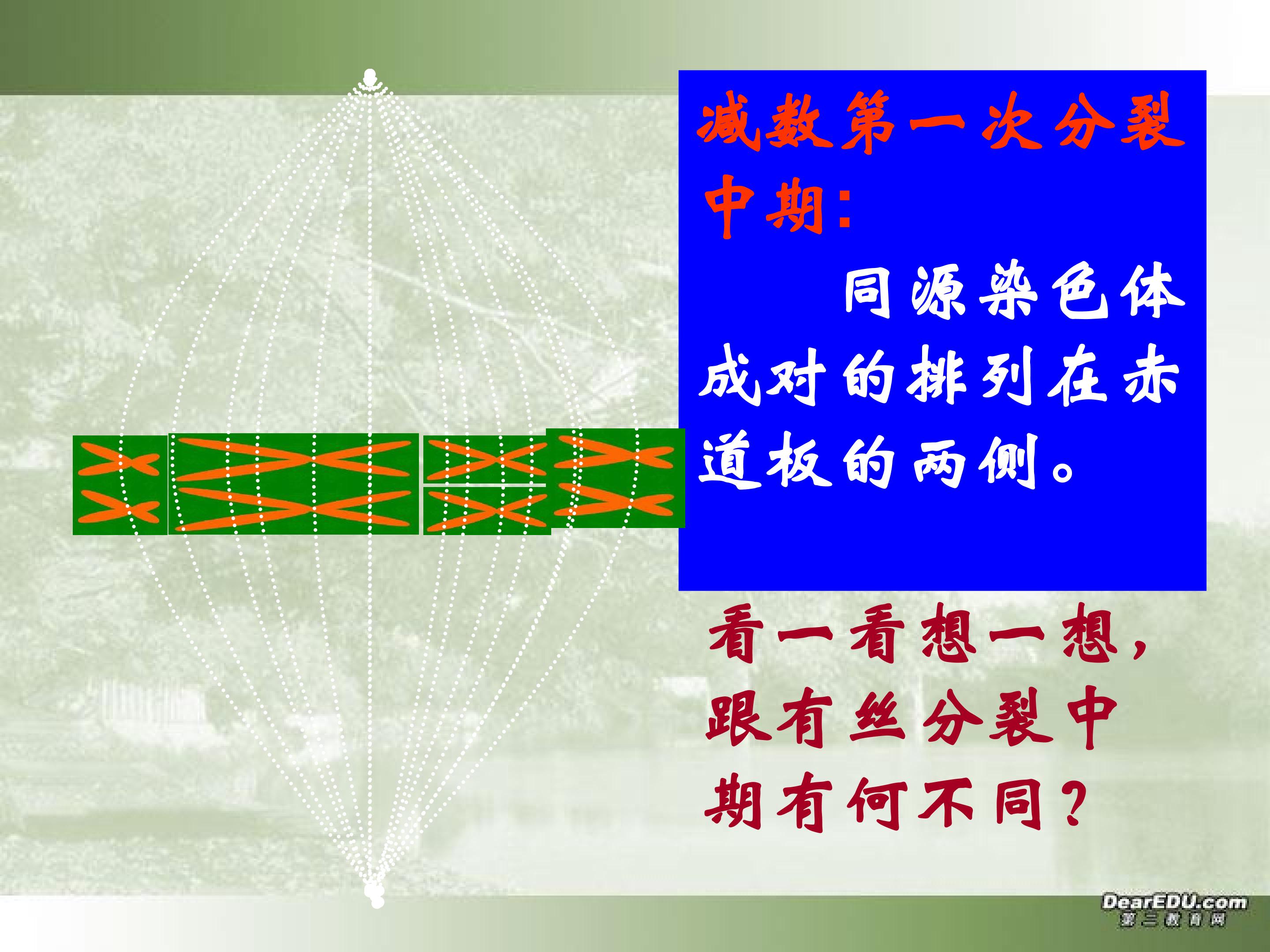 减数第一次分裂中期：

同源染色体成对的排列在赤道板的两侧。

看一看想一想，跟有丝分裂中期有何不同？

DearEDU.com
第二教育网